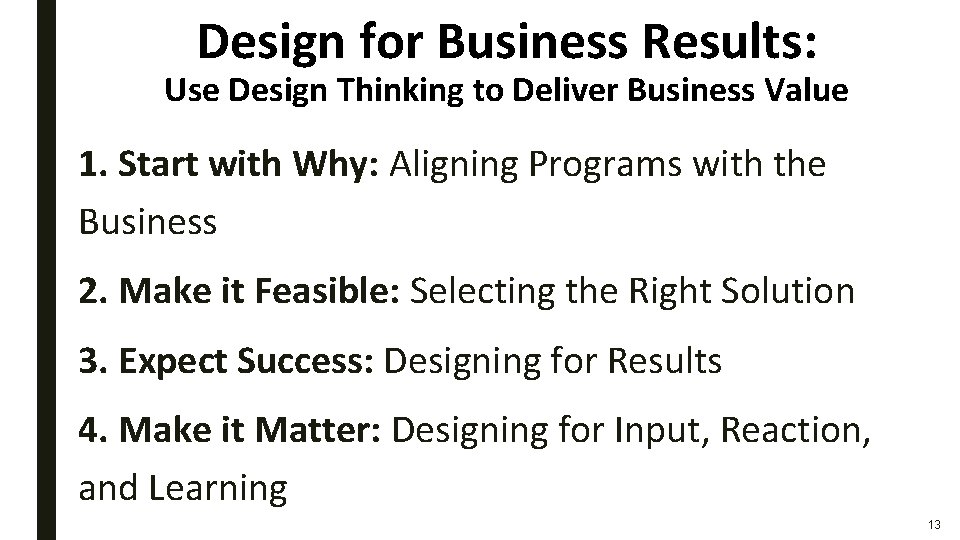 Design for Business Results:
Use Design Thinking to Deliver Business Value

1. Start with Why: Aligning Programs with the Business

2. Make it Feasible: Selecting the Right Solution

3. Expect Success: Designing for Results

4. Make it Matter: Designing for Input, Reaction, and Learning

13